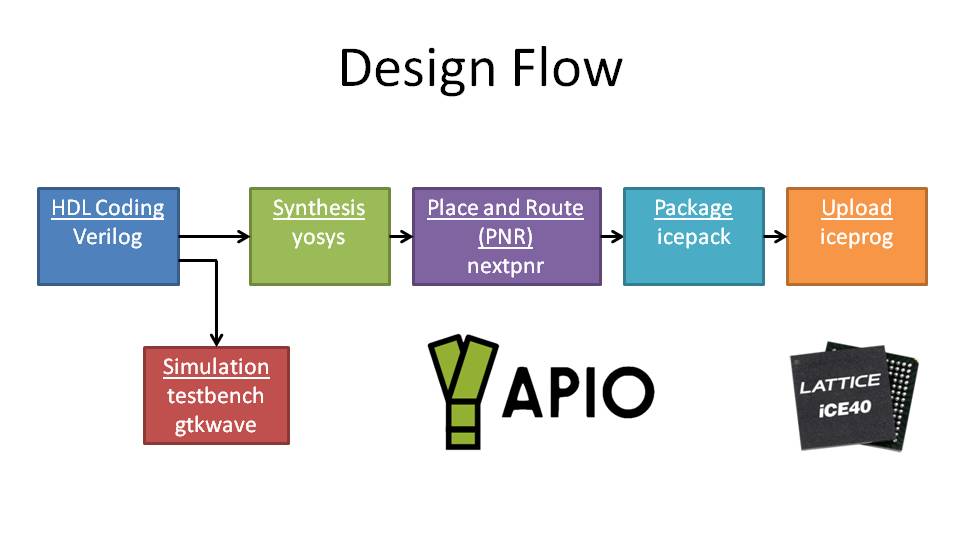 Design Flow

HDL Coding
Verilog

Synthesis
yosys

Place and Route
(PNR)
nextpnr

Package
icepack

Upload
iceprog

Simulation
testbench
gtkwave

APIO

LATTICE
iCE40